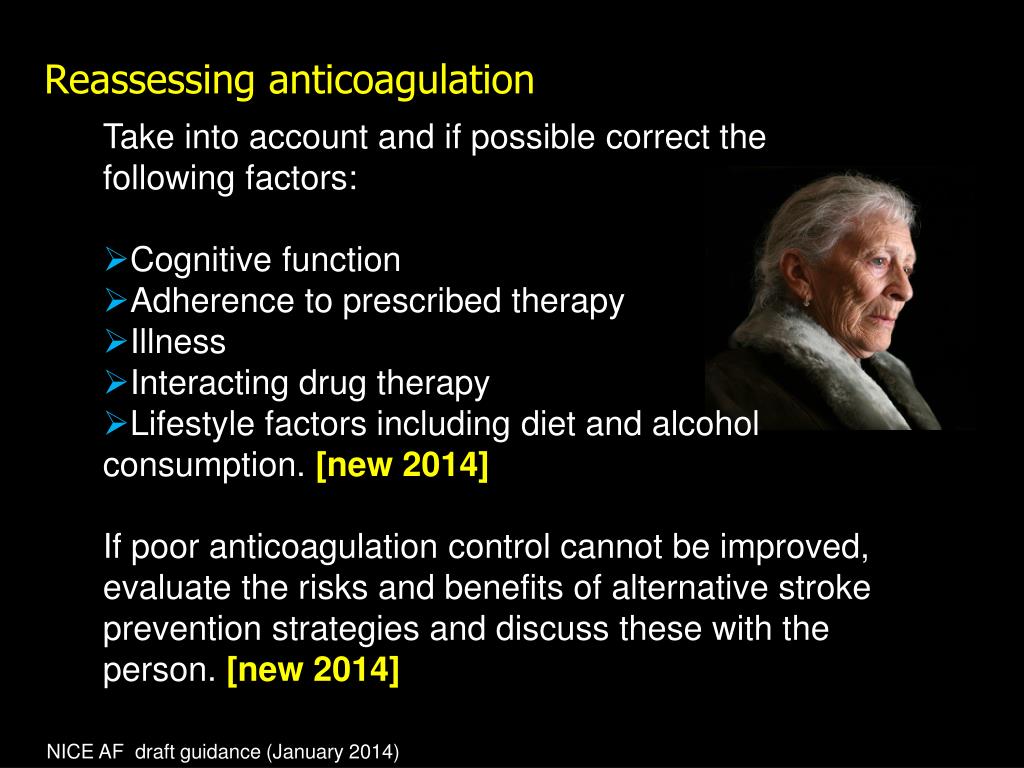 Reassessing anticoagulation

Take into account and if possible correct the following factors:

➢Cognitive function
➢Adherence to prescribed therapy
➢Illness
➢Interacting drug therapy
➢Lifestyle factors including diet and alcohol consumption. [new 2014]

If poor anticoagulation control cannot be improved, evaluate the risks and benefits of alternative stroke prevention strategies and discuss these with the person. [new 2014]

NICE AF draft guidance (January 2014)